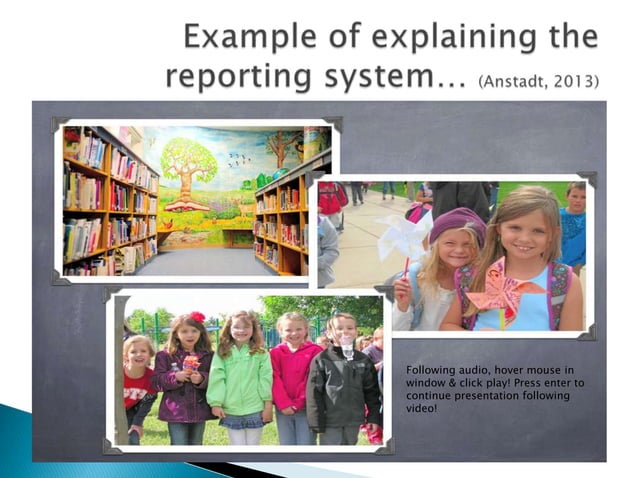 Example of explaining the reporting system… (Anstadt, 2013)

Following audio, hover mouse in window & click play! Press enter to continue presentation following video!